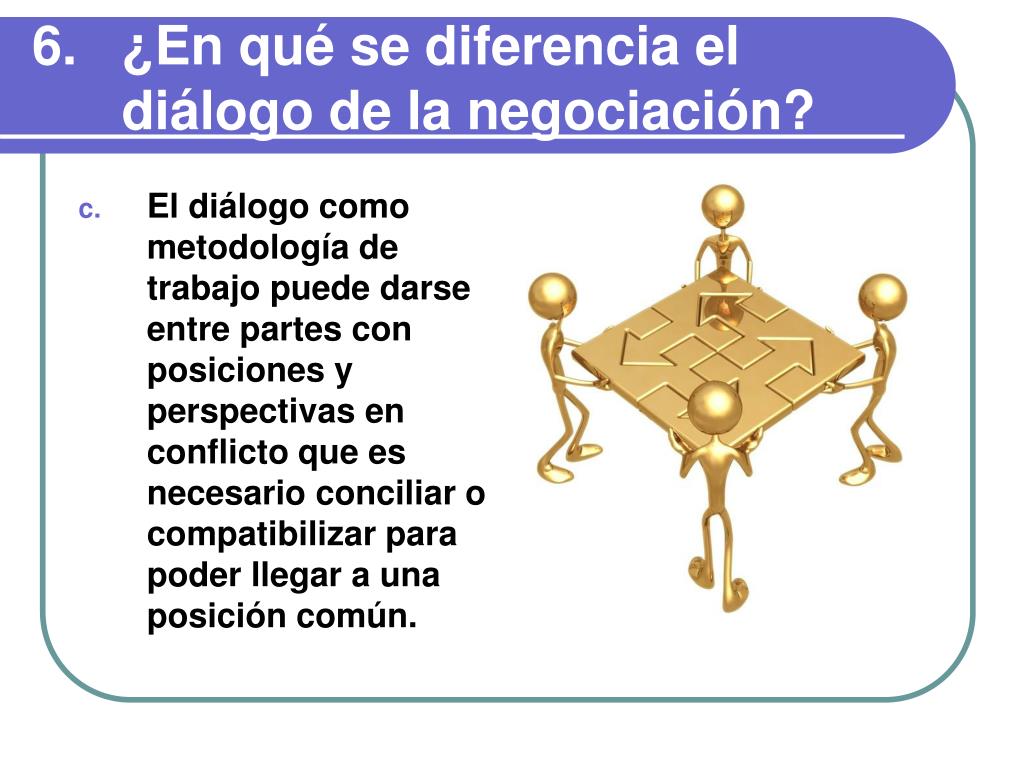 6. ¿En qué se diferencia el diálogo de la negociación?

c. El diálogo como metodología de trabajo puede darse entre partes con posiciones y perspectivas en conflicto que es necesario conciliar o compatibilizar para poder llegar a una posición común.